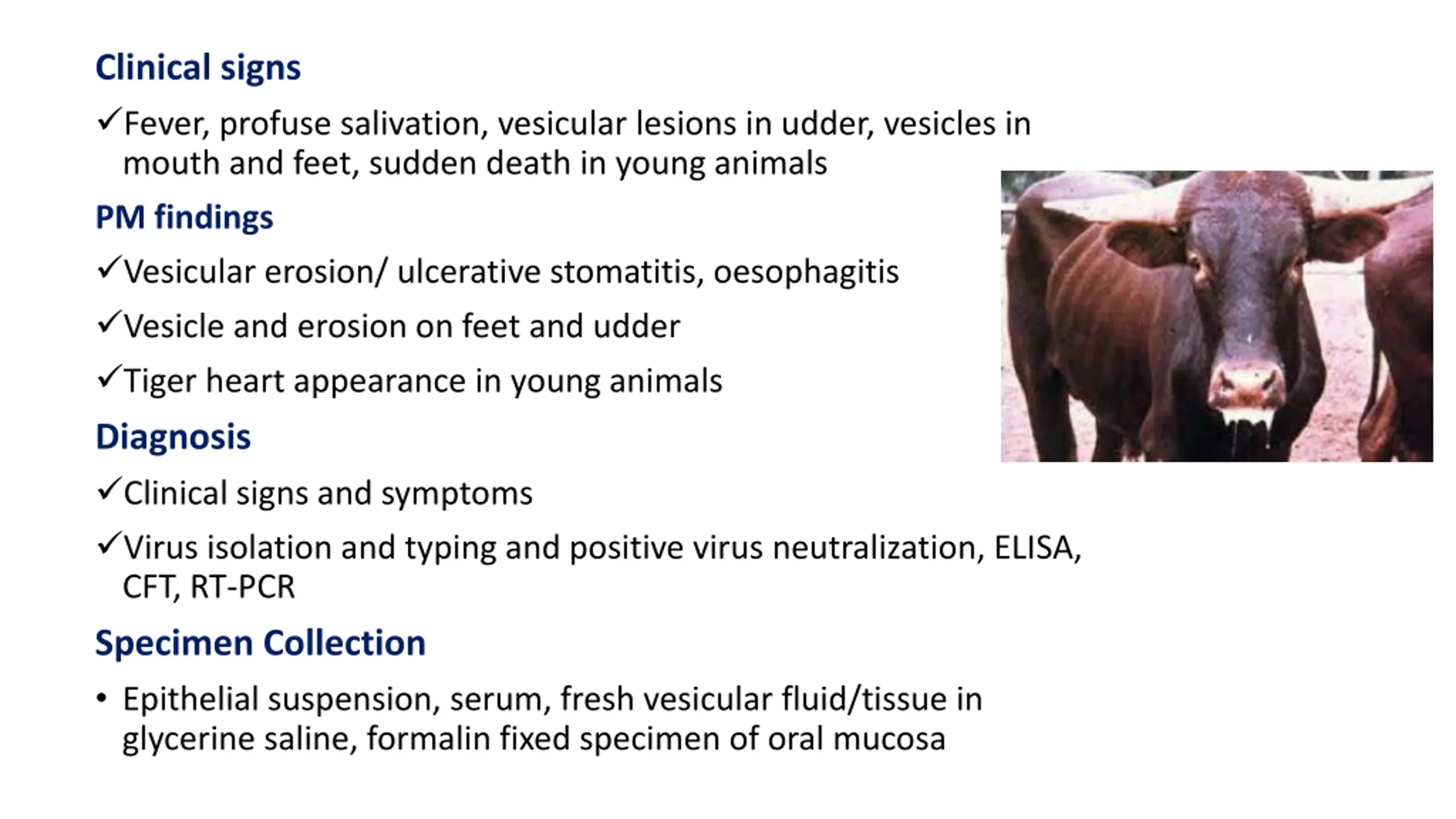 Clinical signs

✓Fever, profuse salivation, vesicular lesions in udder, vesicles in mouth and feet, sudden death in young animals

PM findings

✓Vesicular erosion/ ulcerative stomatitis, oesophagitis

✓Vesicle and erosion on feet and udder

✓Tiger heart appearance in young animals

Diagnosis

✓Clinical signs and symptoms

✓Virus isolation and typing and positive virus neutralization, ELISA, CFT, RT-PCR

Specimen Collection

• Epithelial suspension, serum, fresh vesicular fluid/tissue in glycerine saline, formalin fixed specimen of oral mucosa